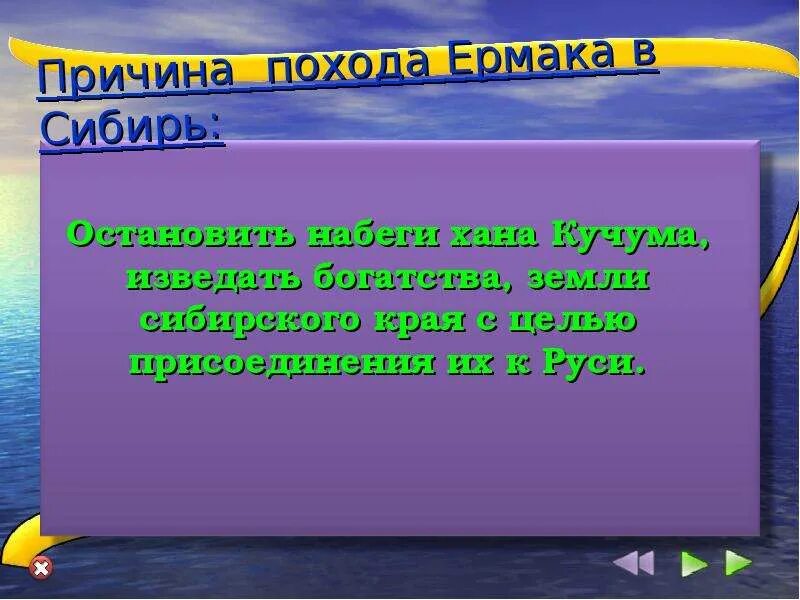 Причина похода Ермака в Сибирь:

Остановить набеги хана Кучума, изведать богатства, земли сибирского края с целью присоединения их к Руси.